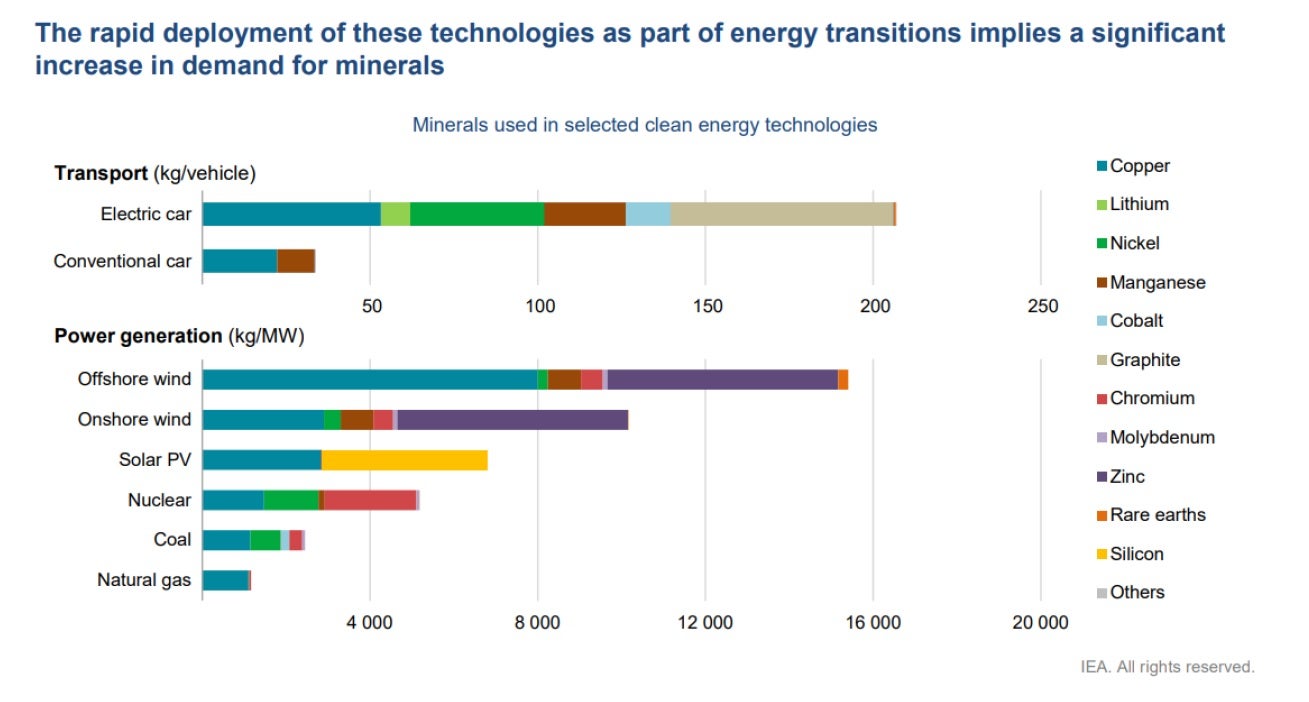 The rapid deployment of these technologies as part of energy transitions implies a significant increase in demand for minerals

Minerals used in selected clean energy technologies

Transport (kg/vehicle)

Electric car

Conventional car

50
100
150
200
250

Power generation (kg/MW)

Offshore wind

Onshore wind

Solar PV

Nuclear

Coal

Natural gas

4 000
8 000
12 000
16 000
20 000

Copper
Lithium
Nickel
Manganese
Cobalt
Graphite
Chromium
Molybdenum
Zinc
Rare earths
Silicon
Others

IEA. All rights reserved.